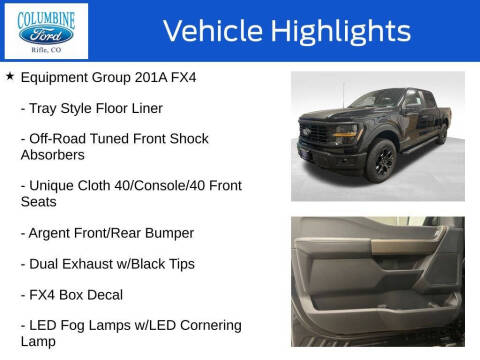 COLUMBINE
Ford
Rifle, CO

Vehicle Highlights

★ Equipment Group 201A FX4

- Tray Style Floor Liner

- Off-Road Tuned Front Shock Absorbers

- Unique Cloth 40/Console/40 Front Seats

- Argent Front/Rear Bumper

- Dual Exhaust w/Black Tips

- FX4 Box Decal

- LED Fog Lamps w/LED Cornering Lamp